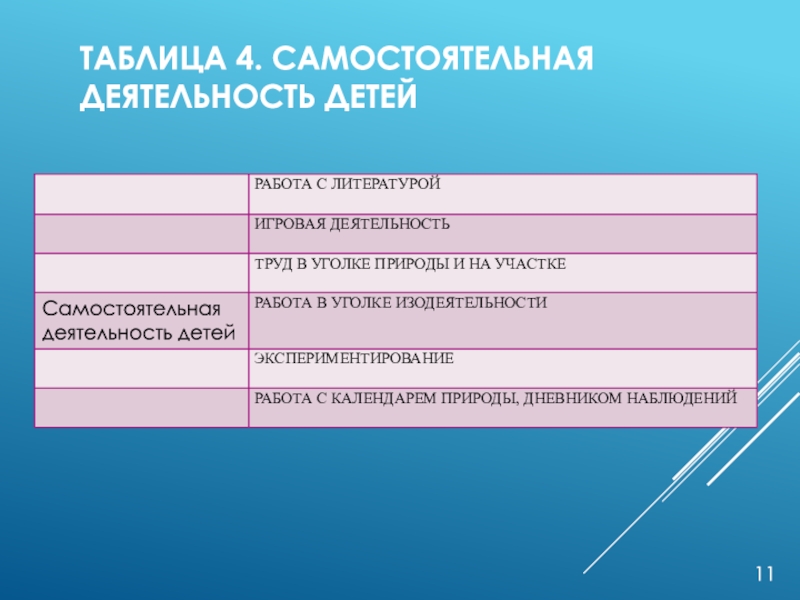 ТАБЛИЦА 4. САМОСТОЯТЕЛЬНАЯ ДЕЯТЕЛЬНОСТЬ ДЕТЕЙ

|  |  |
|---|---|
|  | РАБОТА С ЛИТЕРАТУРОЙ |
|  | ИГРОВАЯ ДЕЯТЕЛЬНОСТЬ |
|  | ТРУД В УГОЛКЕ ПРИРОДЫ И НА УЧАСТКЕ |
| Самостоятельная деятельность детей | РАБОТА В УГОЛКЕ ИЗОДЕЯТЕЛЬНОСТИ |
|  | ЭКСПЕРИМЕНТИРОВАНИЕ |
|  | РАБОТА С КАЛЕНДАРЕМ ПРИРОДЫ, ДНЕВНИКОМ НАБЛЮДЕНИЙ |

11